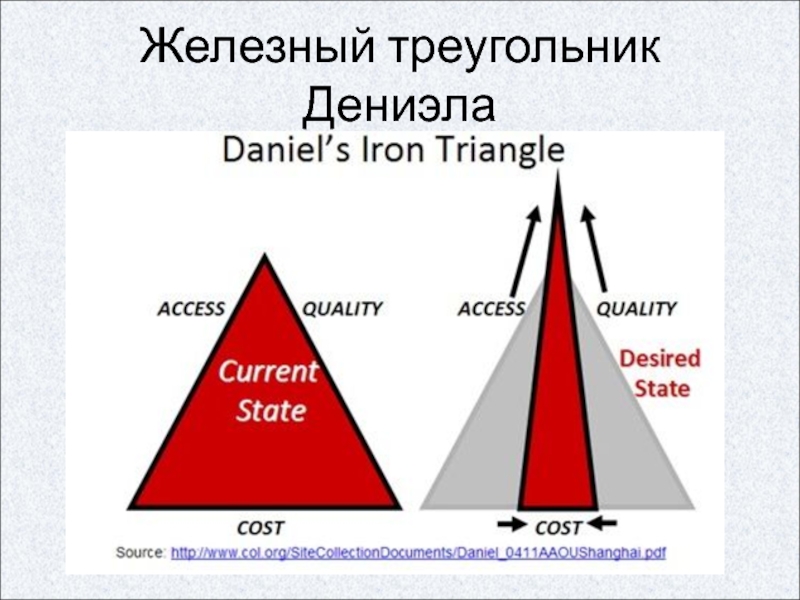 Железный треугольник Дениэла

Daniel's Iron Triangle

ACCESS QUALITY

Current State

COST

ACCESS QUALITY

Desired State

COST

Source: http://www.col.org/SiteCollectionDocuments/Daniel_0411AAOUShanghai.pdf